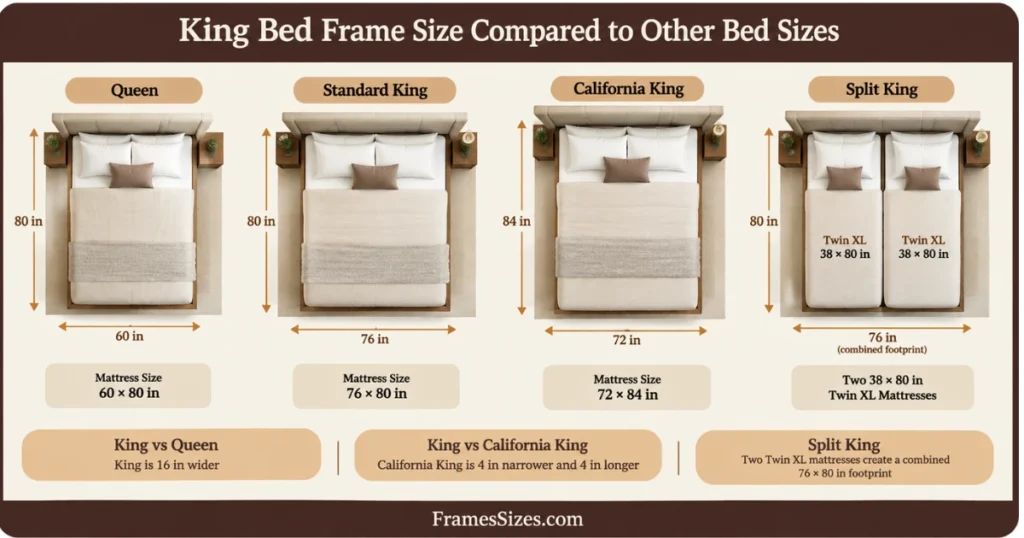 King Bed Frame Size Compared to Other Bed Sizes

Queen

80 in

60 in

Mattress Size
60 × 80 in

Standard King

80 in

76 in

Mattress Size
76 × 80 in

California King

84 in

72 in

Mattress Size
72 × 84 in

Split King

80 in

Twin XL
38 × 80 in

Twin XL
38 × 80 in

76 in
(combined footprint)

Two 38 × 80 in
Twin XL Mattresses

King vs Queen
King is 16 in wider

King vs California King
California King is 4 in narrower and 4 in longer

Split King
Two Twin XL mattresses create a combined 76 × 80 in footprint

FramesSizes.com